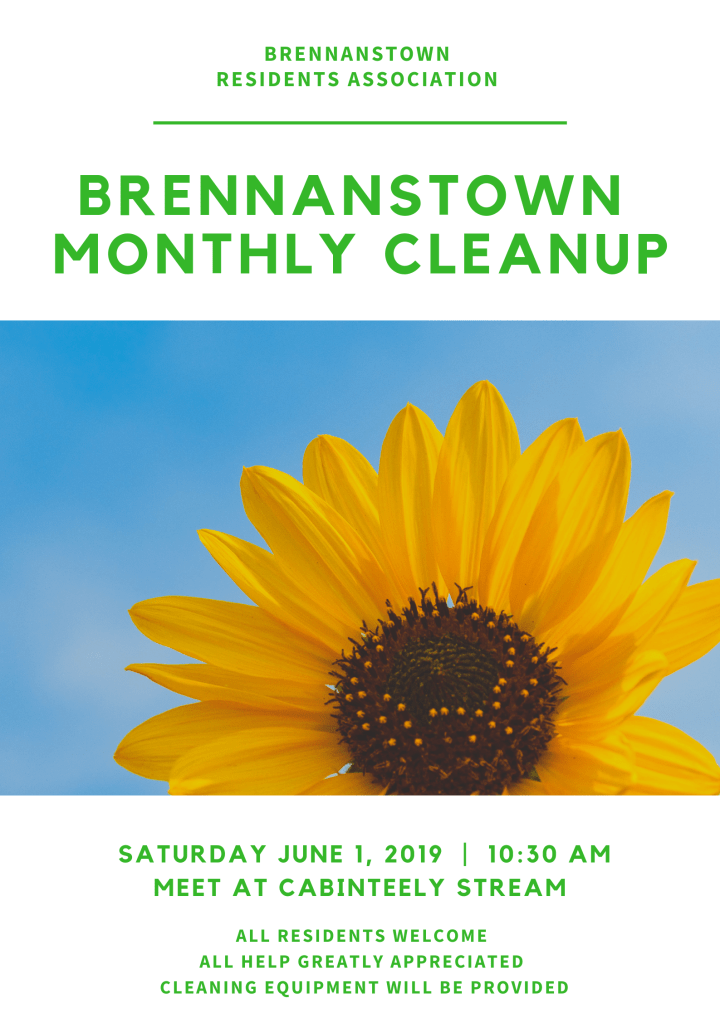 BRENNANSTOWN
RESIDENTS ASSOCIATION

BRENNANSTOWN
MONTHLY CLEANUP

SATURDAY JUNE 1, 2019 | 10:30 AM
MEET AT CABINTEELY STREAM

ALL RESIDENTS WELCOME
ALL HELP GREATLY APPRECIATED
CLEANING EQUIPMENT WILL BE PROVIDED